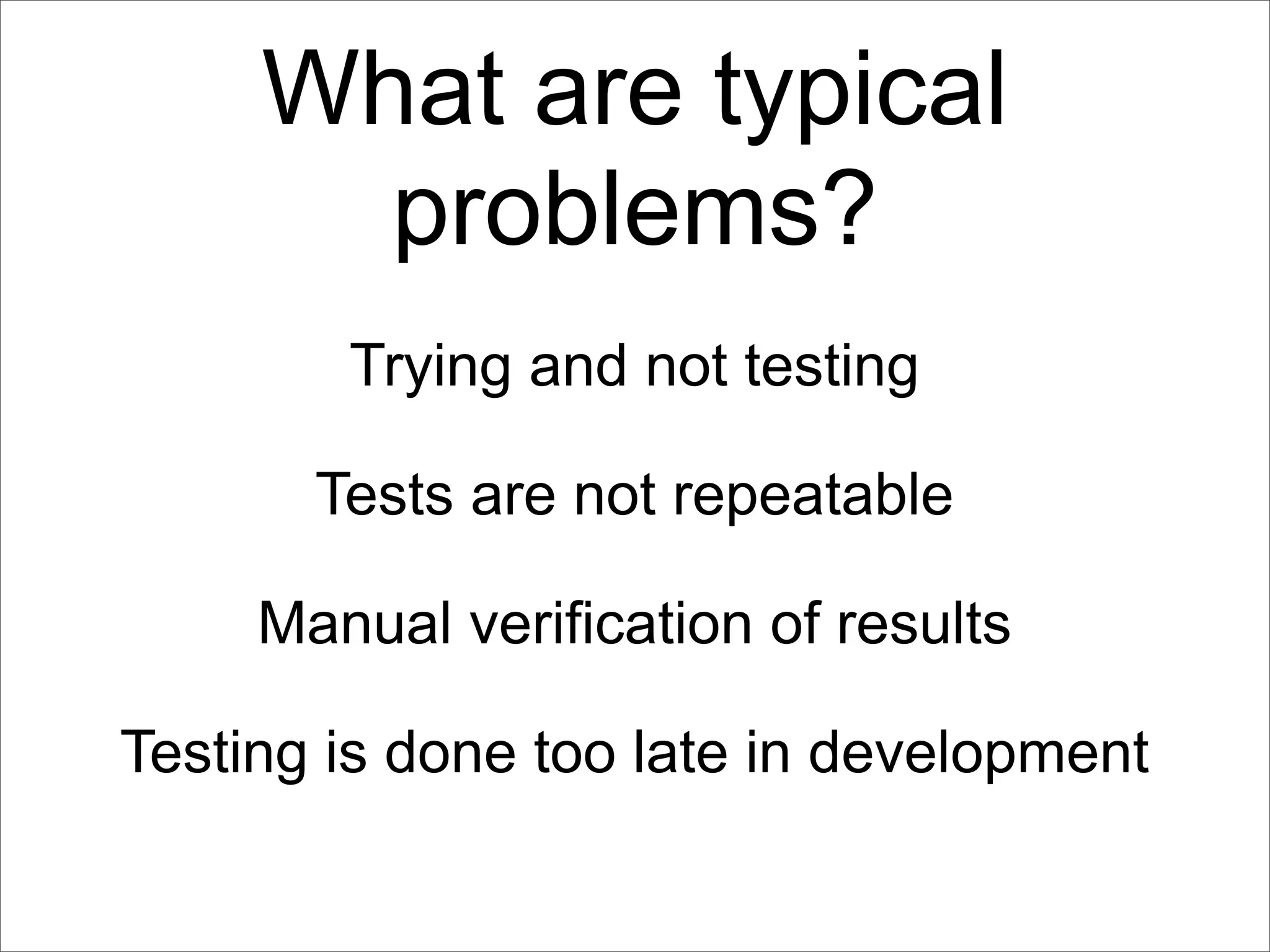 What are typical problems?

Trying and not testing

Tests are not repeatable

Manual verification of results

Testing is done too late in development